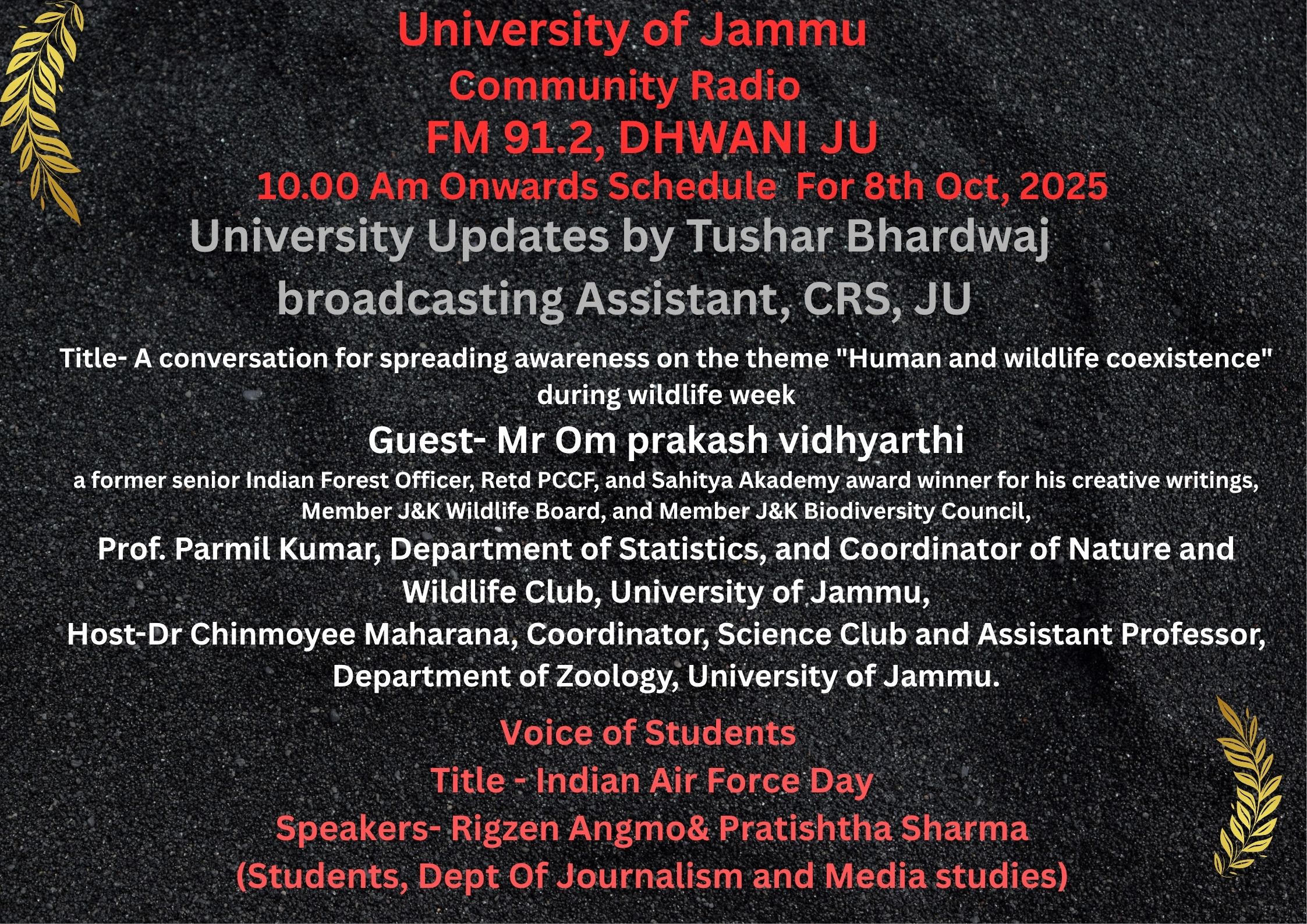 University of Jammu
Community Radio
FM 91.2, DHWANI JU
10.00 Am Onwards Schedule For 8th Oct, 2025
University Updates by Tushar Bhardwaj
broadcasting Assistant, CRS, JU

Title- A conversation for spreading awareness on the theme "Human and wildlife coexistence" during wildlife week
Guest- Mr Om prakash vidhyarthi
a former senior Indian Forest Officer, Retd PCCF, and Sahitya Akademy award winner for his creative writings, Member J&K Wildlife Board, and Member J&K Biodiversity Council,
Prof. Parmil Kumar, Department of Statistics, and Coordinator of Nature and Wildlife Club, University of Jammu,
Host-Dr Chinmoyee Maharana, Coordinator, Science Club and Assistant Professor, Department of Zoology, University of Jammu.

Voice of Students
Title - Indian Air Force Day
Speakers- Rigzen Angmo& Pratishtha Sharma
(Students, Dept Of Journalism and Media studies)